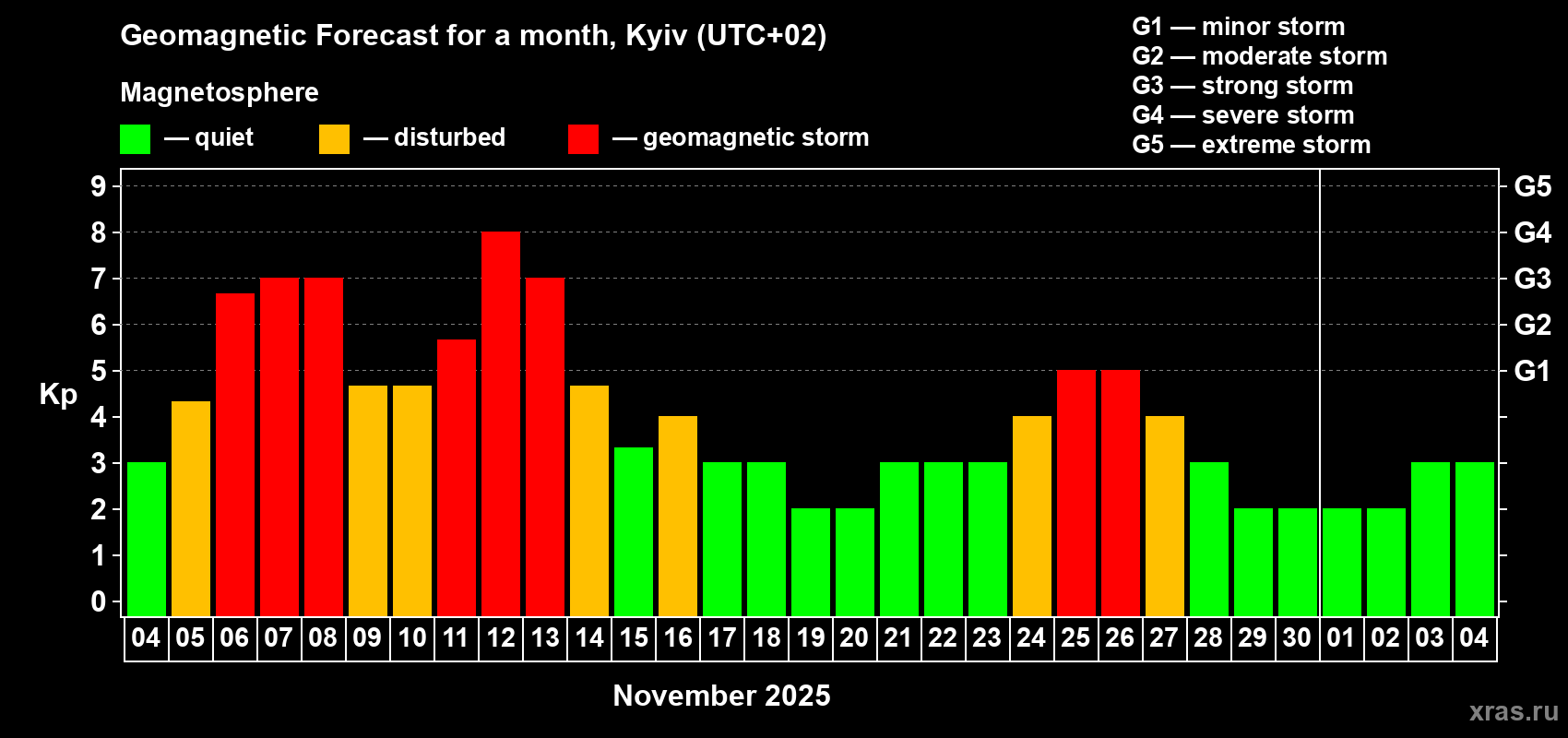 Geomagnetic Forecast for a month, Kyiv (UTC+02)

Magnetosphere

— quiet — disturbed — geomagnetic storm

G1 — minor storm
G2 — moderate storm
G3 — strong storm
G4 — severe storm
G5 — extreme storm

Kp

9
8
7
6
5
4
3
2
1
0

G5
G4
G3
G2
G1

04 05 06 07 08 09 10 11 12 13 14 15 16 17 18 19 20 21 22 23 24 25 26 27 28 29 30 01 02 03 04

November 2025

xras.ru